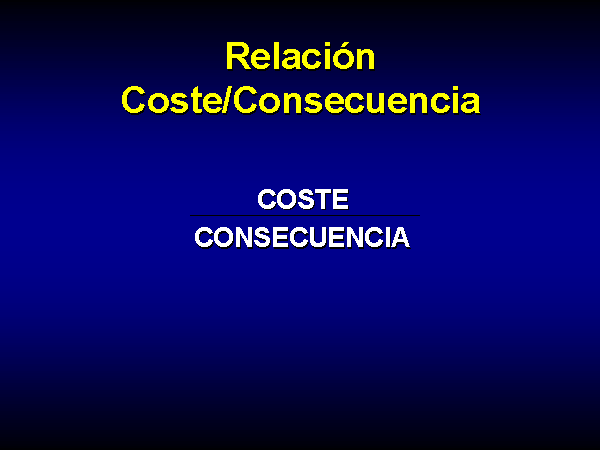 Relación Coste/Consecuencia

$\frac{\text{COSTE}}{\text{CONSECUENCIA}}$